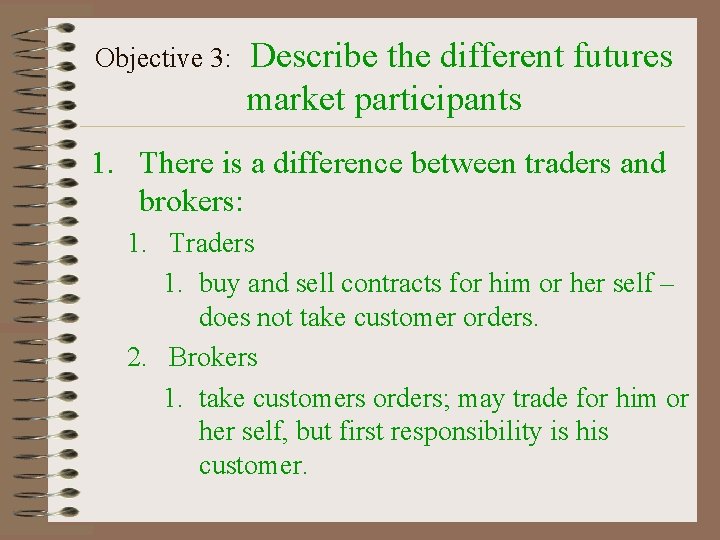 Objective 3: Describe the different futures market participants

1. There is a difference between traders and brokers:

1. Traders

1. buy and sell contracts for him or her self – does not take customer orders.

2. Brokers

1. take customers orders; may trade for him or her self, but first responsibility is his customer.